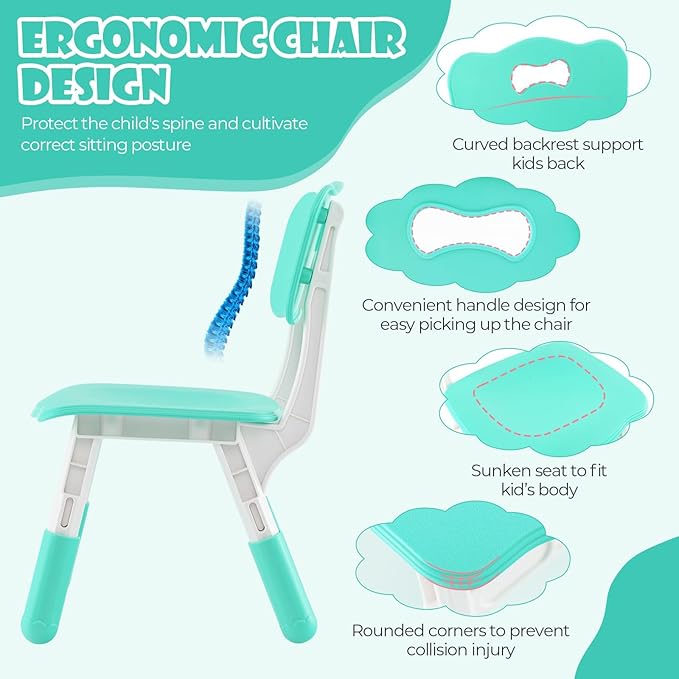 ERGONOMIC CHAIR DESIGN

Protect the child's spine and cultivate correct sitting posture

Curved backrest support kids back

Convenient handle design for easy picking up the chair

Sunken seat to fit kid's body

Rounded corners to prevent collision injury